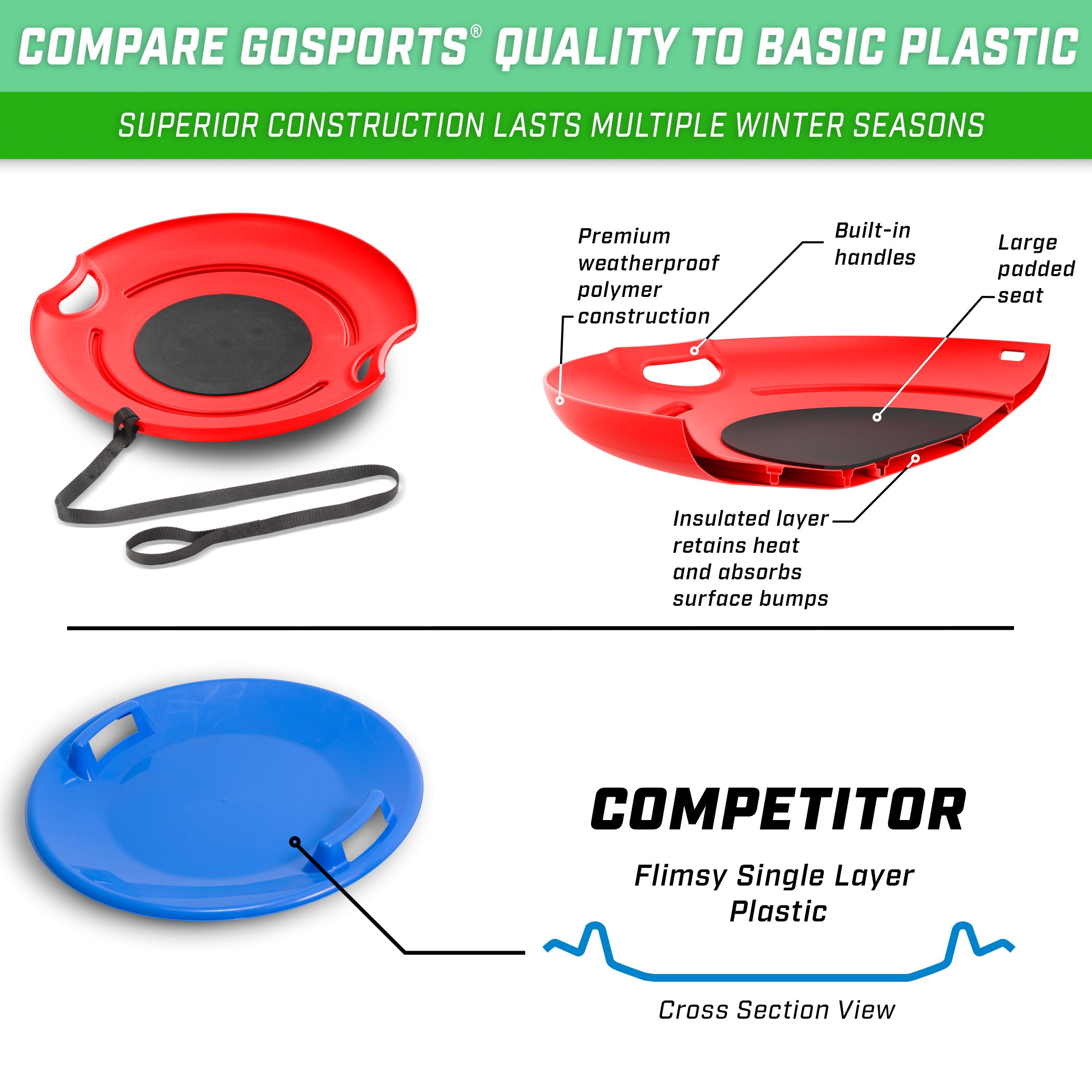 COMPARE GOSPORTS® QUALITY TO BASIC PLASTIC

SUPERIOR CONSTRUCTION LASTS MULTIPLE WINTER SEASONS

Premium weatherproof polymer construction

Built-in handles

Large padded seat

Insulated layer retains heat and absorbs surface bumps

COMPETITOR

Flimsy Single Layer Plastic

Cross Section View